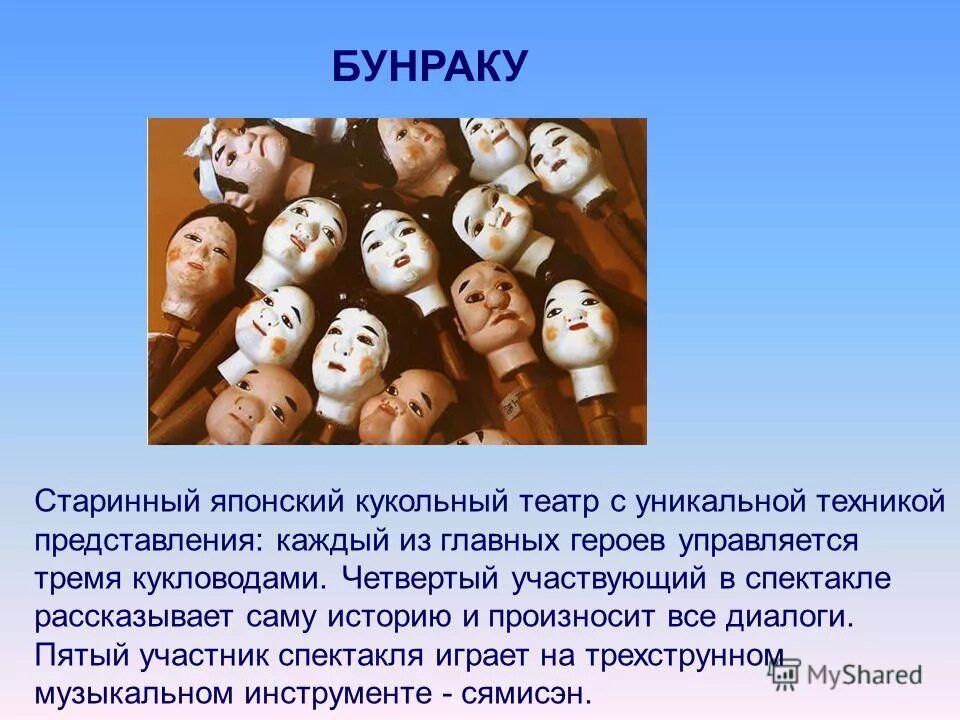 БУНРАКУ

Старинный японский кукольный театр с уникальной техникой представления: каждый из главных героев управляется тремя кукловодами. Четвертый участвующий в спектакле рассказывает саму историю и произносит все диалоги. Пятый участник спектакля играет на трехструнном музыкальном инструменте - сямисэн.

MyShared